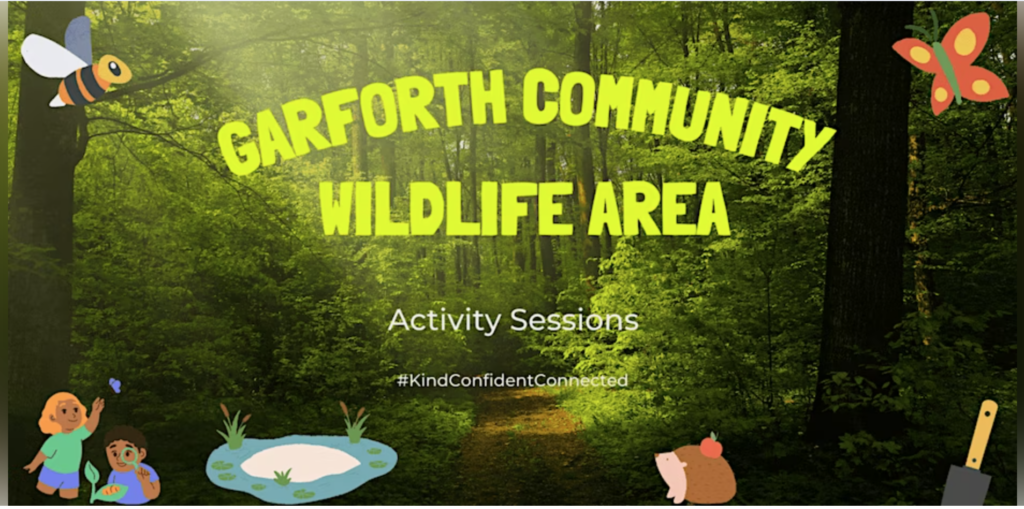 GARFORTH COMMUNITY WILDLIFE AREA

Activity Sessions

#KindConfidentConnected